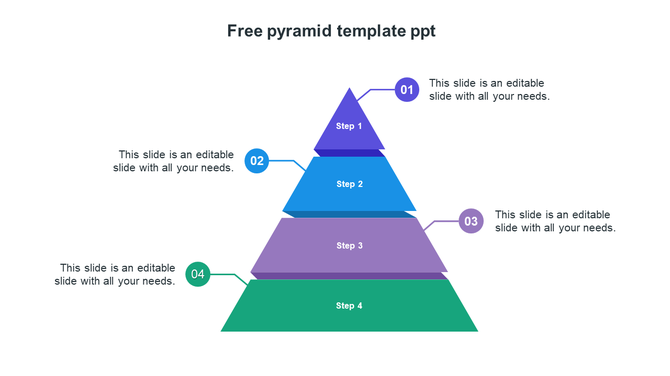 Free pyramid template ppt

01 This slide is an editable slide with all your needs.

Step 1

This slide is an editable slide with all your needs. 02

Step 2

03 This slide is an editable slide with all your needs.

Step 3

This slide is an editable slide with all your needs. 04

Step 4